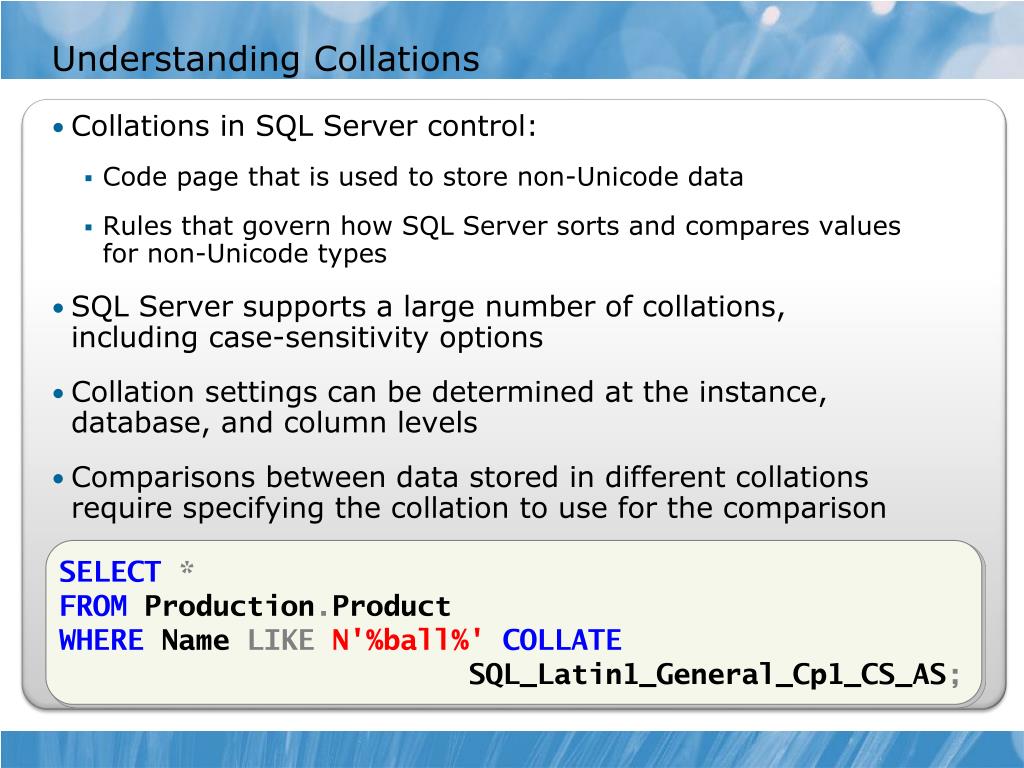 Understanding Collations

• Collations in SQL Server control:

▪ Code page that is used to store non-Unicode data

▪ Rules that govern how SQL Server sorts and compares values for non-Unicode types

• SQL Server supports a large number of collations, including case-sensitivity options

• Collation settings can be determined at the instance, database, and column levels

• Comparisons between data stored in different collations require specifying the collation to use for the comparison

SELECT *
FROM Production.Product
WHERE Name LIKE N'%ball%' COLLATE
SQL_Latin1_General_Cp1_CS_AS;